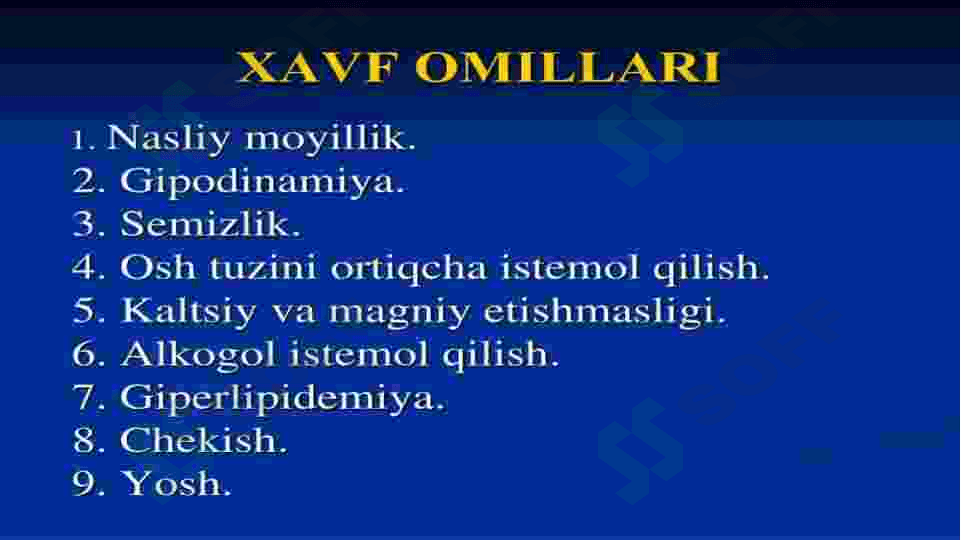 XAVF OMILLARI

1. Nasliy moyillik.
2. Gipodinamiya.
3. Semizlik.
4. Osh tuzini ortiqcha istemol qilish.
5. Kaltsiy va magniy etishmasligi.
6. Alkogol istemol qilish.
7. Giperlipidemiya.
8. Chekish.
9. Yosh.